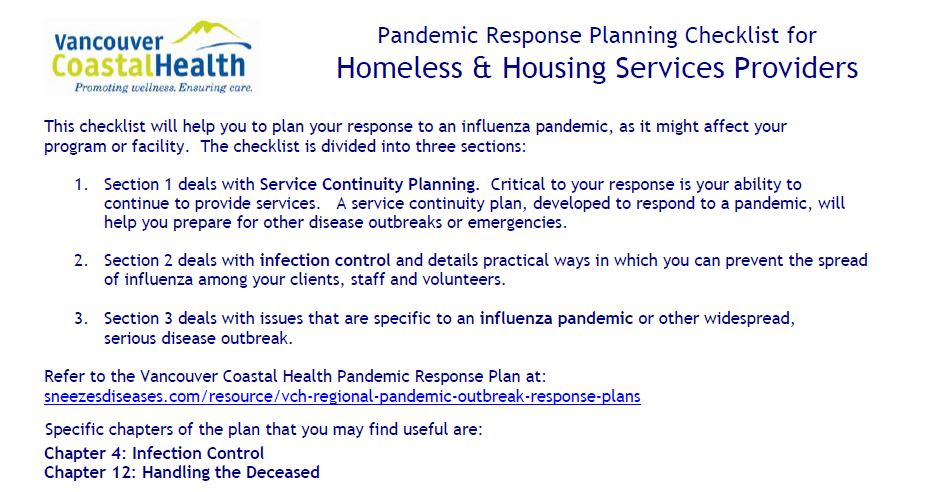 Vancouver CoastalHealth
Promoting wellness. Ensuring care.

Pandemic Response Planning Checklist for
Homeless & Housing Services Providers

This checklist will help you to plan your response to an influenza pandemic, as it might affect your program or facility. The checklist is divided into three sections:

1. Section 1 deals with Service Continuity Planning. Critical to your response is your ability to continue to provide services. A service continuity plan, developed to respond to a pandemic, will help you prepare for other disease outbreaks or emergencies.

2. Section 2 deals with infection control and details practical ways in which you can prevent the spread of influenza among your clients, staff and volunteers.

3. Section 3 deals with issues that are specific to an influenza pandemic or other widespread, serious disease outbreak.

Refer to the Vancouver Coastal Health Pandemic Response Plan at:
sneezesdiseases.com/resource/vch-regional-pandemic-outbreak-response-plans

Specific chapters of the plan that you may find useful are:
Chapter 4: Infection Control
Chapter 12: Handling the Deceased